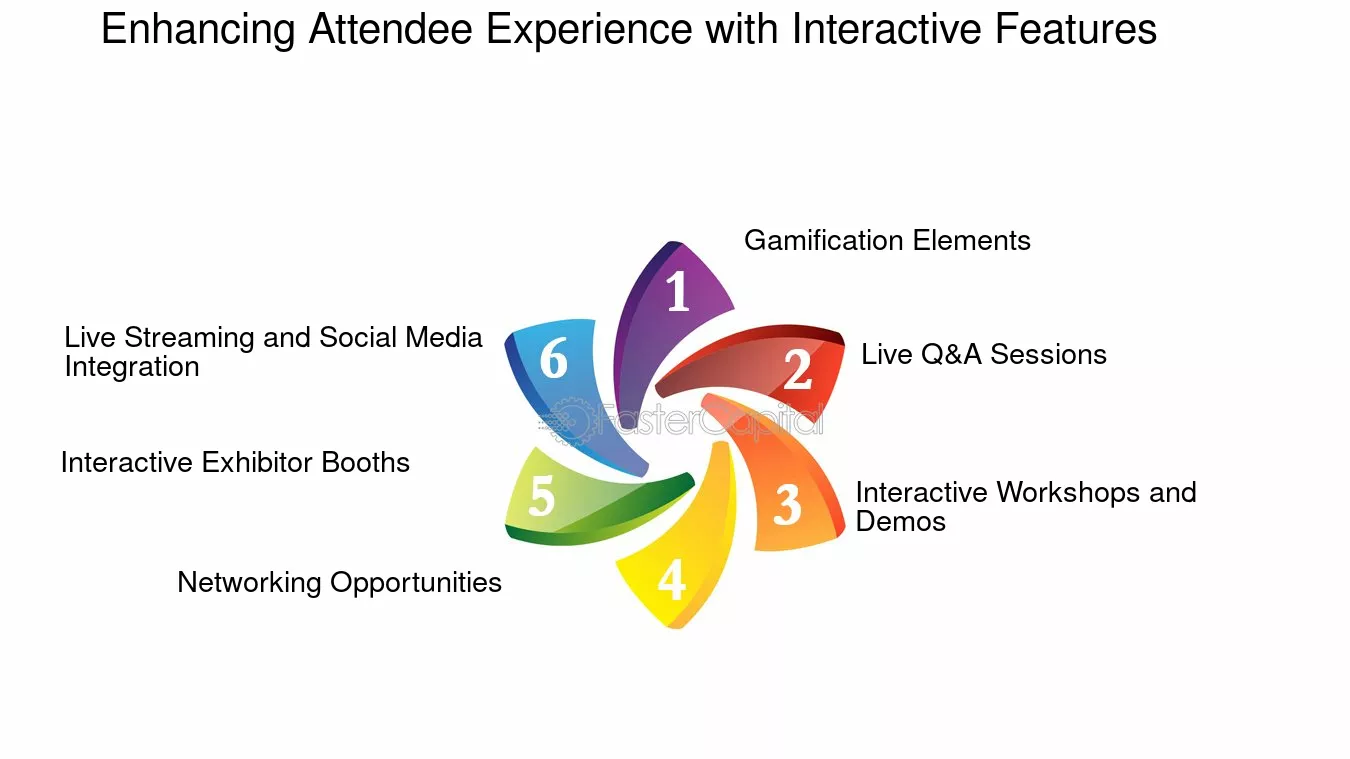 Enhancing Attendee Experience with Interactive Features

1
Gamification Elements

2
Live Q&A Sessions

3
Interactive Workshops and Demos

4
Networking Opportunities

5
Interactive Exhibitor Booths

6
Live Streaming and Social Media Integration

FasterCapital